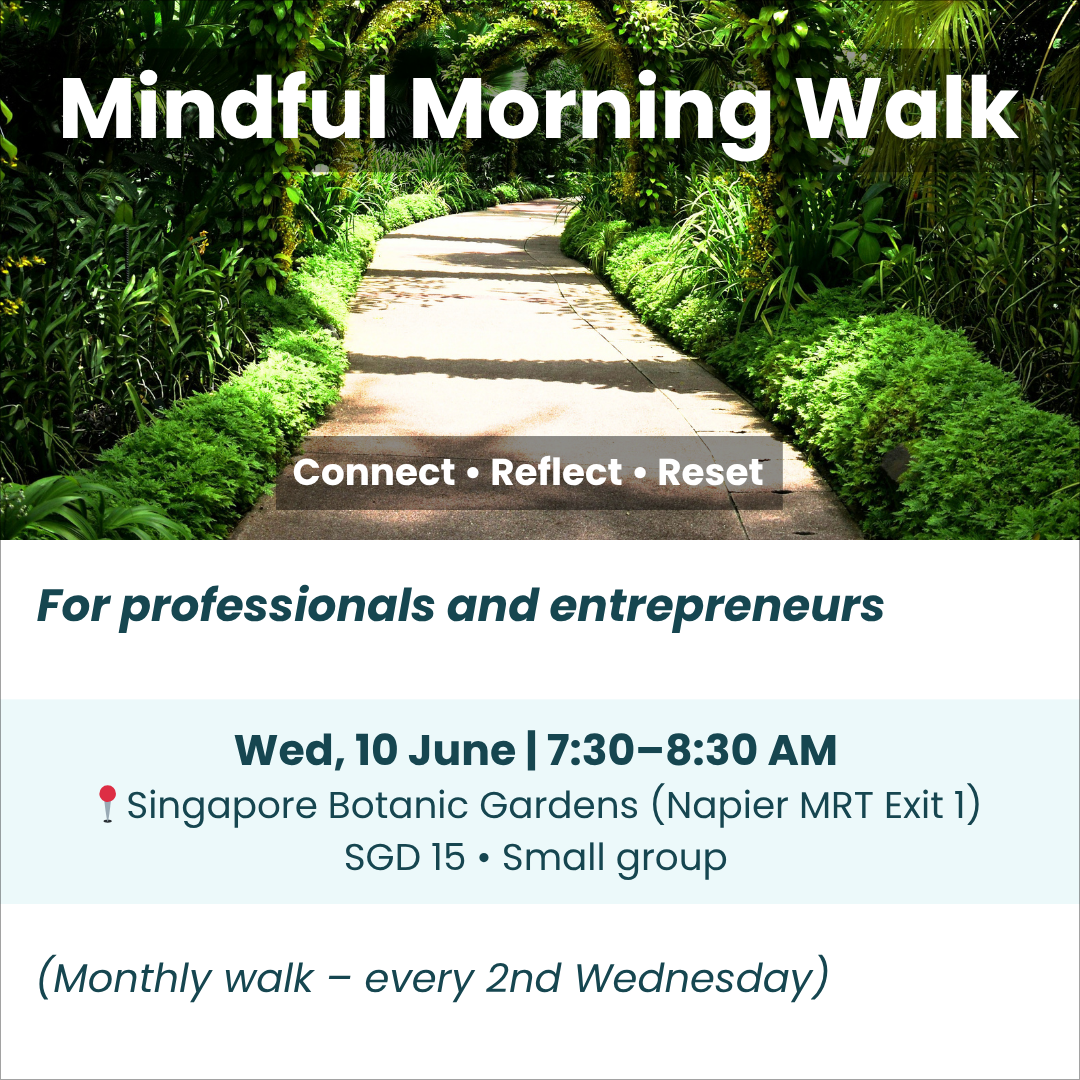 Mindful Morning Walk

Connect • Reflect • Reset

For professionals and entrepreneurs

Wed, 10 June | 7:30–8:30 AM
📍Singapore Botanic Gardens (Napier MRT Exit 1)
SGD 15 • Small group

(Monthly walk – every 2nd Wednesday)